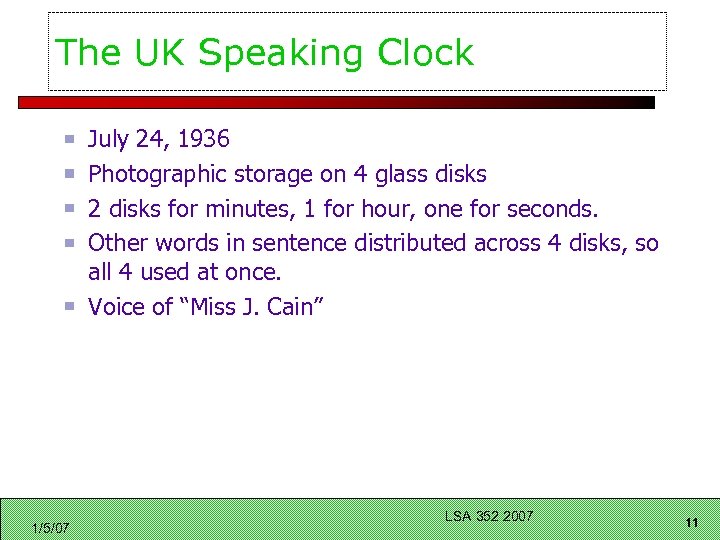 The UK Speaking Clock

July 24, 1936

Photographic storage on 4 glass disks

2 disks for minutes, 1 for hour, one for seconds.

Other words in sentence distributed across 4 disks, so all 4 used at once.

Voice of “Miss J. Cain”

1/5/07

LSA 352 2007

11